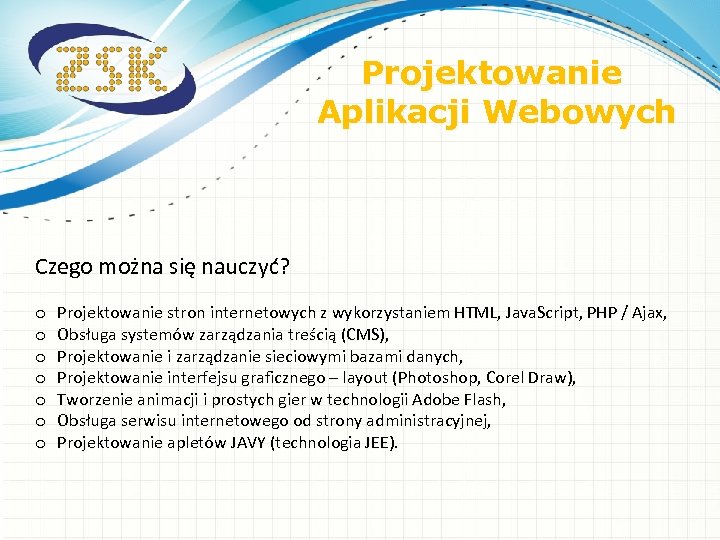 ZSK

Projektowanie Aplikacji Webowych

Czego można się nauczyć?

o Projektowanie stron internetowych z wykorzystaniem HTML, JavaScript, PHP / Ajax,
o Obsługa systemów zarządzania treścią (CMS),
o Projektowanie i zarządzanie sieciowymi bazami danych,
o Projektowanie interfejsu graficznego – layout (Photoshop, Corel Draw),
o Tworzenie animacji i prostych gier w technologii Adobe Flash,
o Obsługa serwisu internetowego od strony administracyjnej,
o Projektowanie apletów JAVY (technologia JEE).